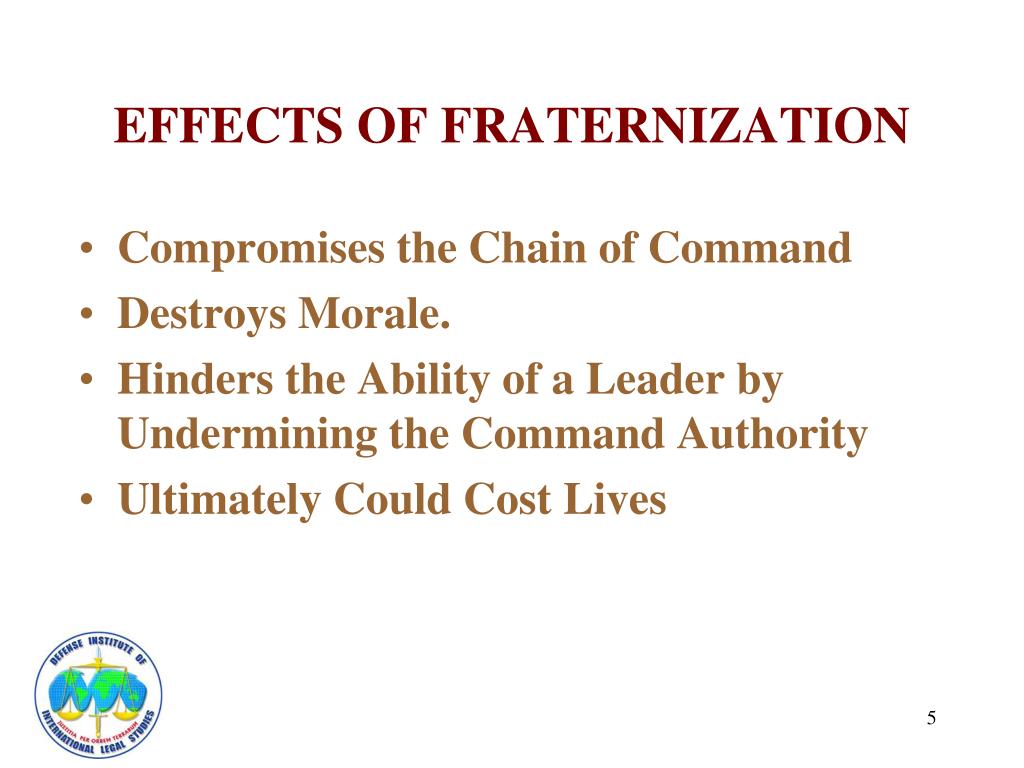 EFFECTS OF FRATERNIZATION

• Compromises the Chain of Command
• Destroys Morale.
• Hinders the Ability of a Leader by Undermining the Command Authority
• Ultimately Could Cost Lives

DEFENSE INSTITUTE OF INTERNATIONAL LEGAL STUDIES
JUSTITIA PER ORBEM TERRARUM

5